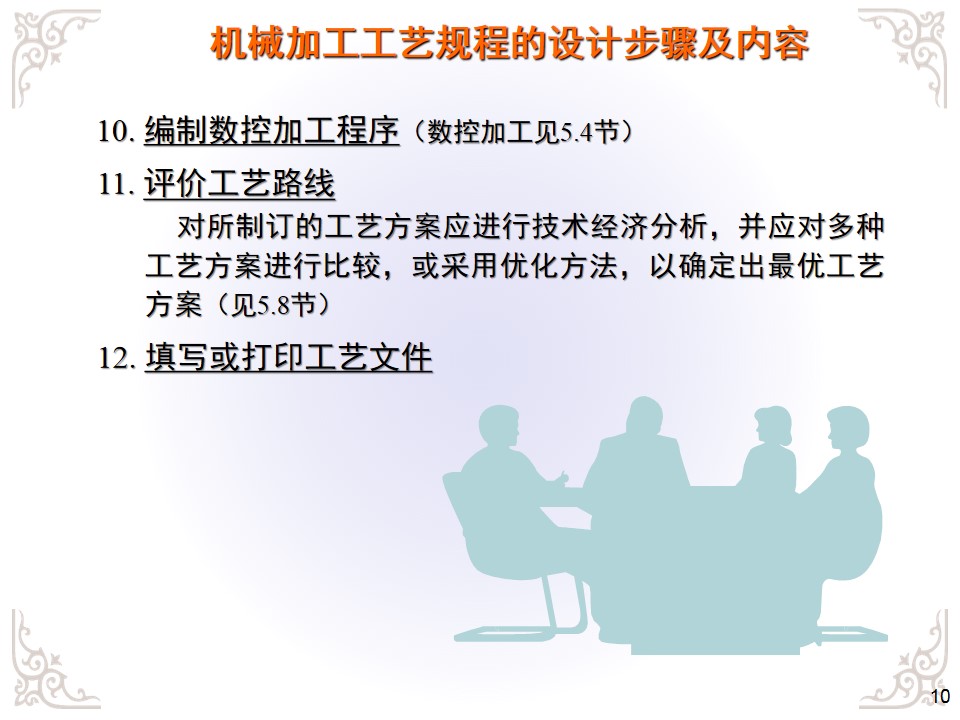 机械加工工艺规程的设计步骤及内容

10. 编制数控加工程序（数控加工见5.4节）

11. 评价工艺路线

对所制订的工艺方案应进行技术经济分析，并应对多种工艺方案进行比较，或采用优化方法，以确定出最优工艺方案（见5.8节）

12. 填写或打印工艺文件

10